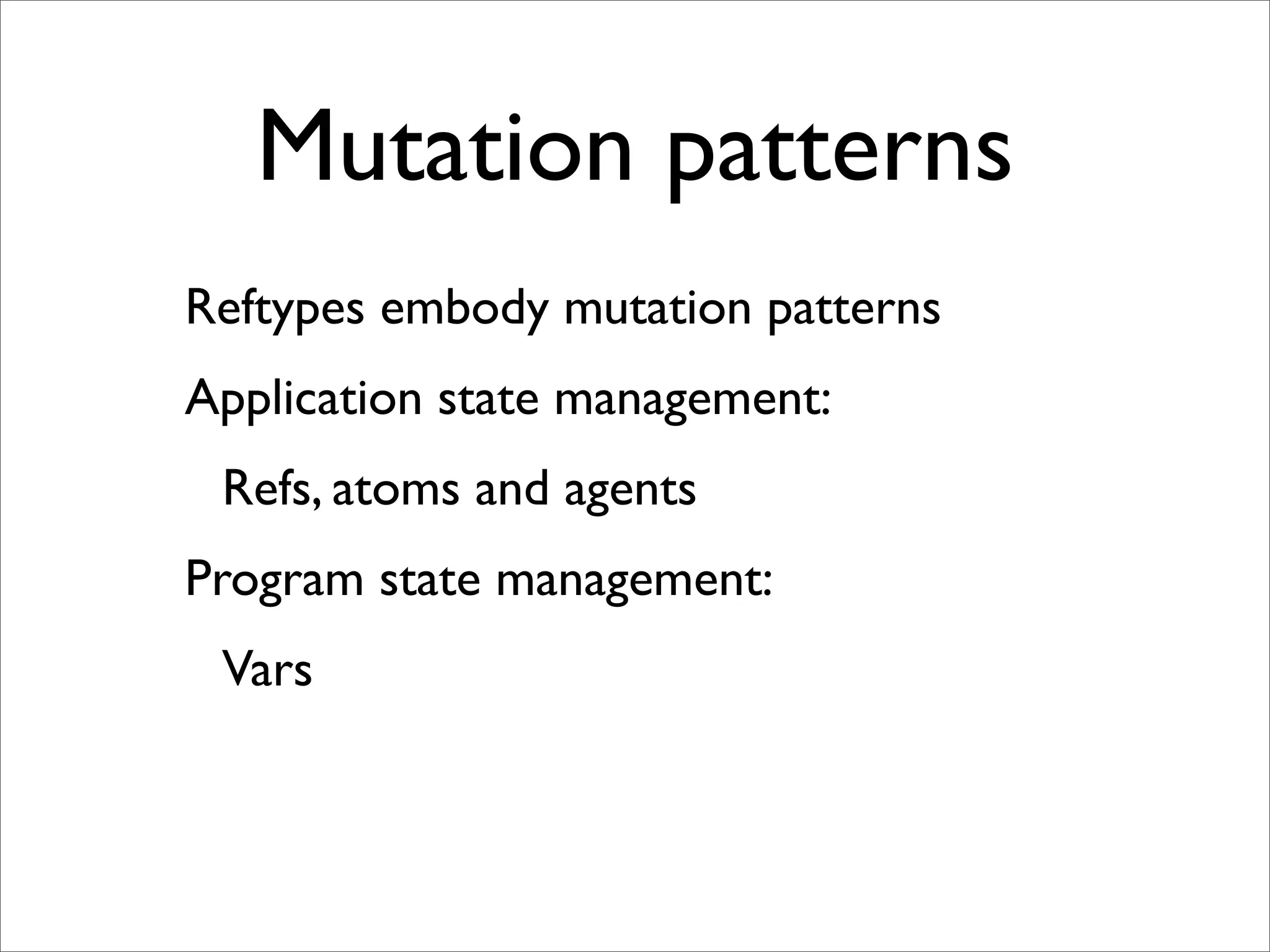 Mutation patterns

Reftypes embody mutation patterns

Application state management:

Refs, atoms and agents

Program state management:

Vars